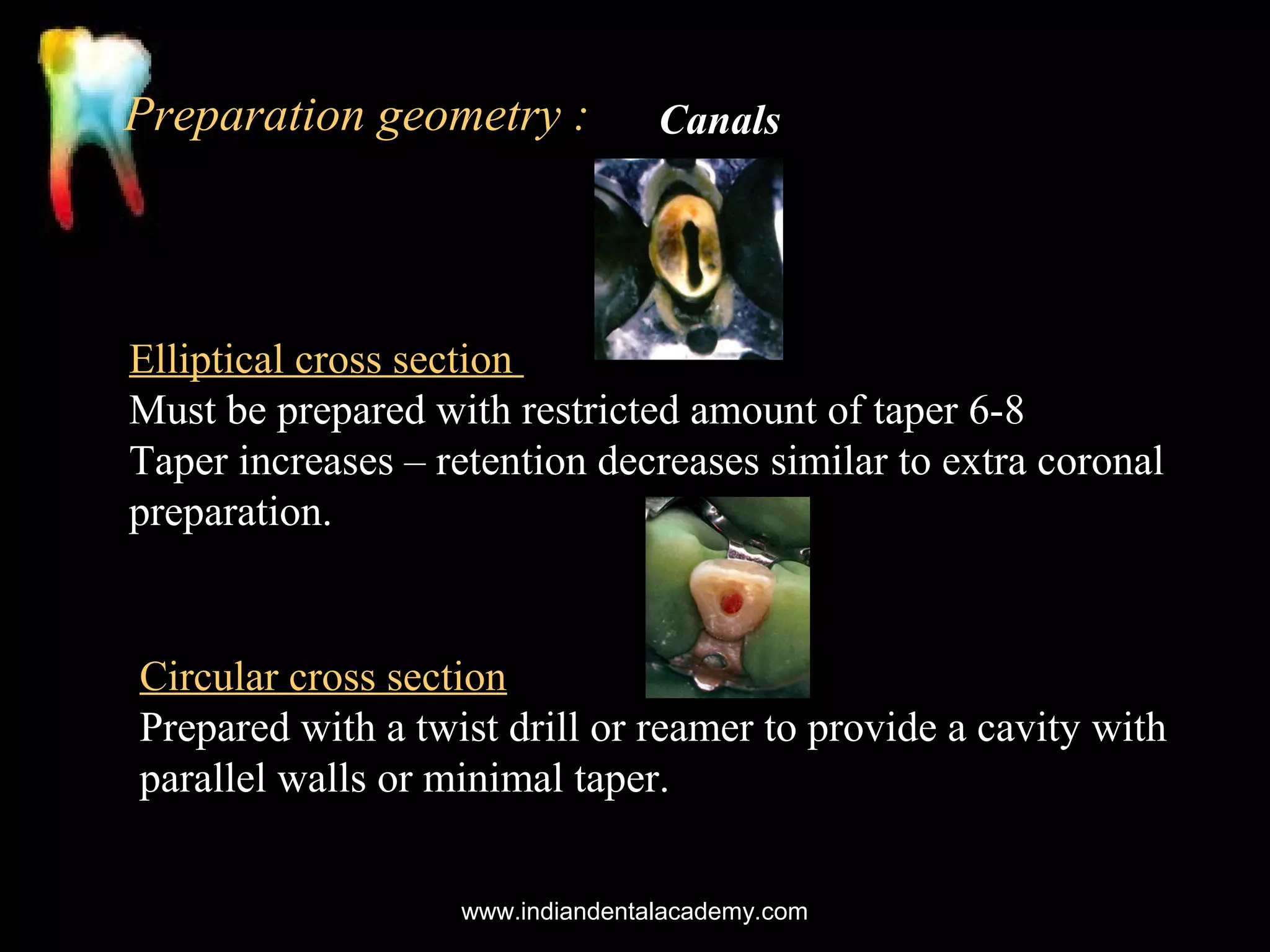 Preparation geometry : Canals

Elliptical cross section
Must be prepared with restricted amount of taper 6-8
Taper increases – retention decreases similar to extra coronal preparation.

Circular cross section
Prepared with a twist drill or reamer to provide a cavity with parallel walls or minimal taper.

www.indiandentalacademy.com